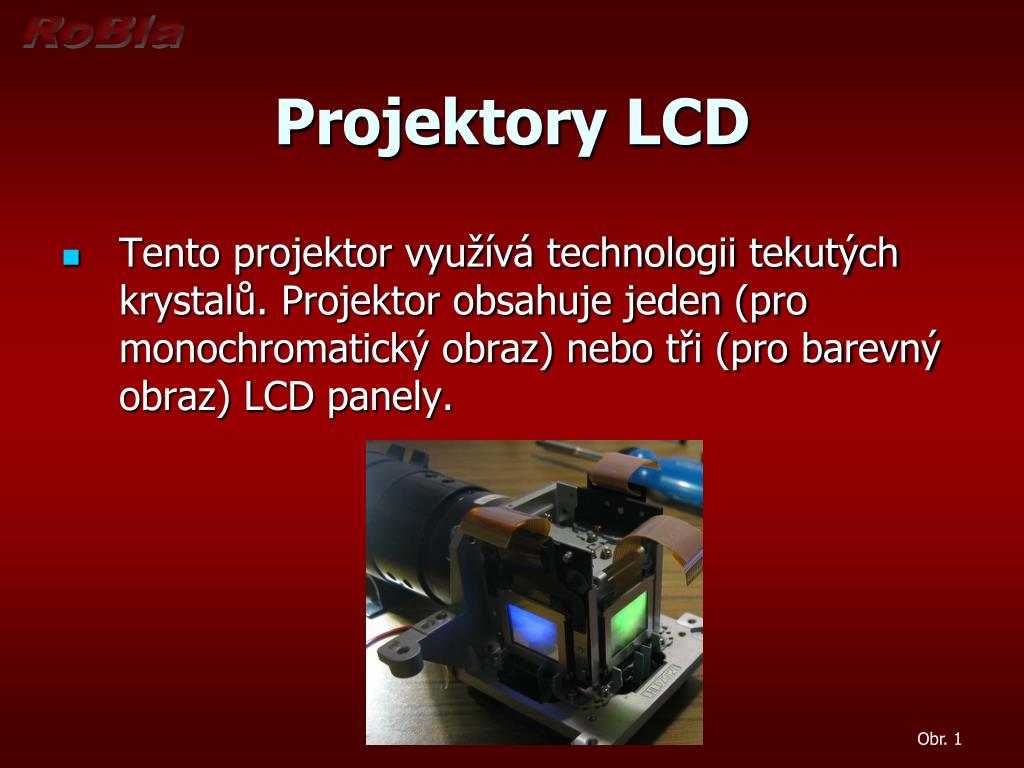 RoBla

Projektory LCD

Tento projektor využívá technologii tekutých krystalů. Projektor obsahuje jeden (pro monochromatický obraz) nebo tři (pro barevný obraz) LCD panely.

Obr. 1